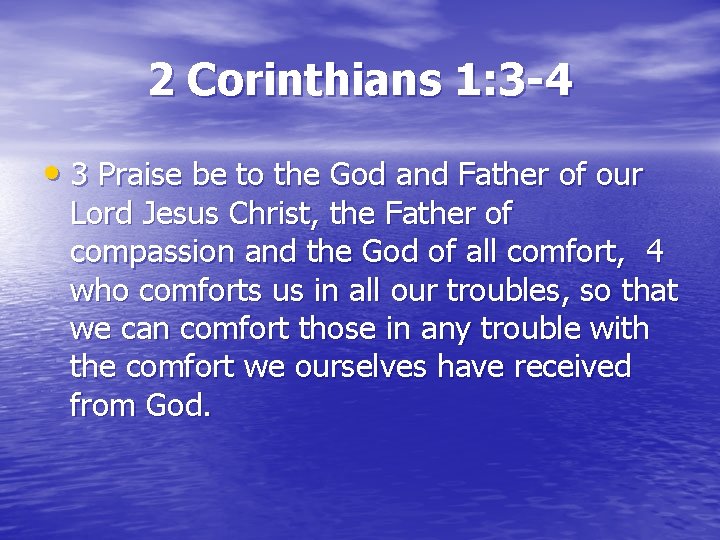 2 Corinthians 1:3-4

• 3 Praise be to the God and Father of our Lord Jesus Christ, the Father of compassion and the God of all comfort,  4 who comforts us in all our troubles, so that we can comfort those in any trouble with the comfort we ourselves have received from God.